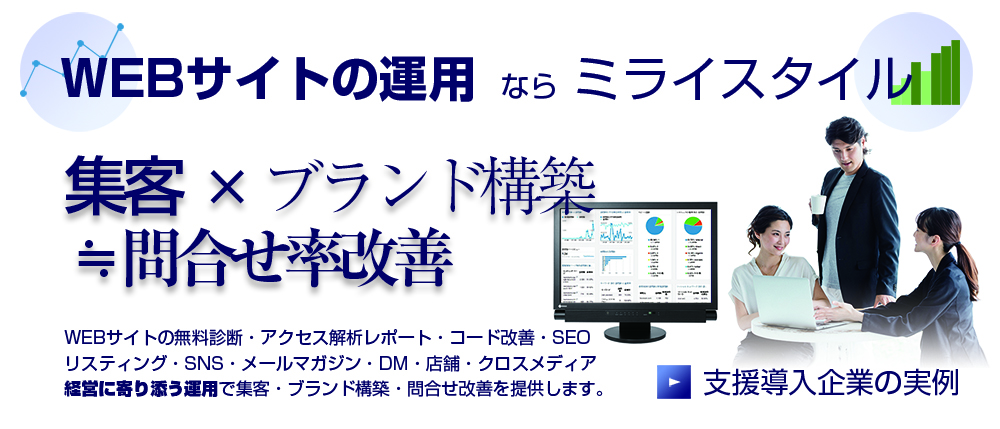 WEBサイトの運用 なら ミライスタイル

集客 × ブランド構築
≒問合せ率改善

WEBサイトの無料診断・アクセス解析レポート・コード改善・SEO
リスティング・SNS・メールマガジン・DM・店舗・クロスメディア
経営に寄り添う運用で集客・ブランド構築・問合せ改善を提供します。

支援導入企業の実例